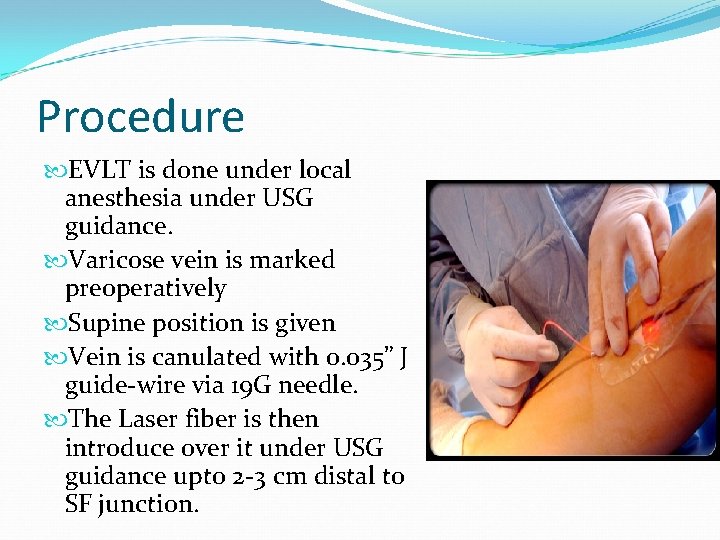 Procedure

EVLT is done under local anesthesia under USG guidance.

Varicose vein is marked preoperatively

Supine position is given

Vein is canulated with 0.035" J guide-wire via 19G needle.

The Laser fiber is then introduce over it under USG guidance upto 2-3 cm distal to SF junction.